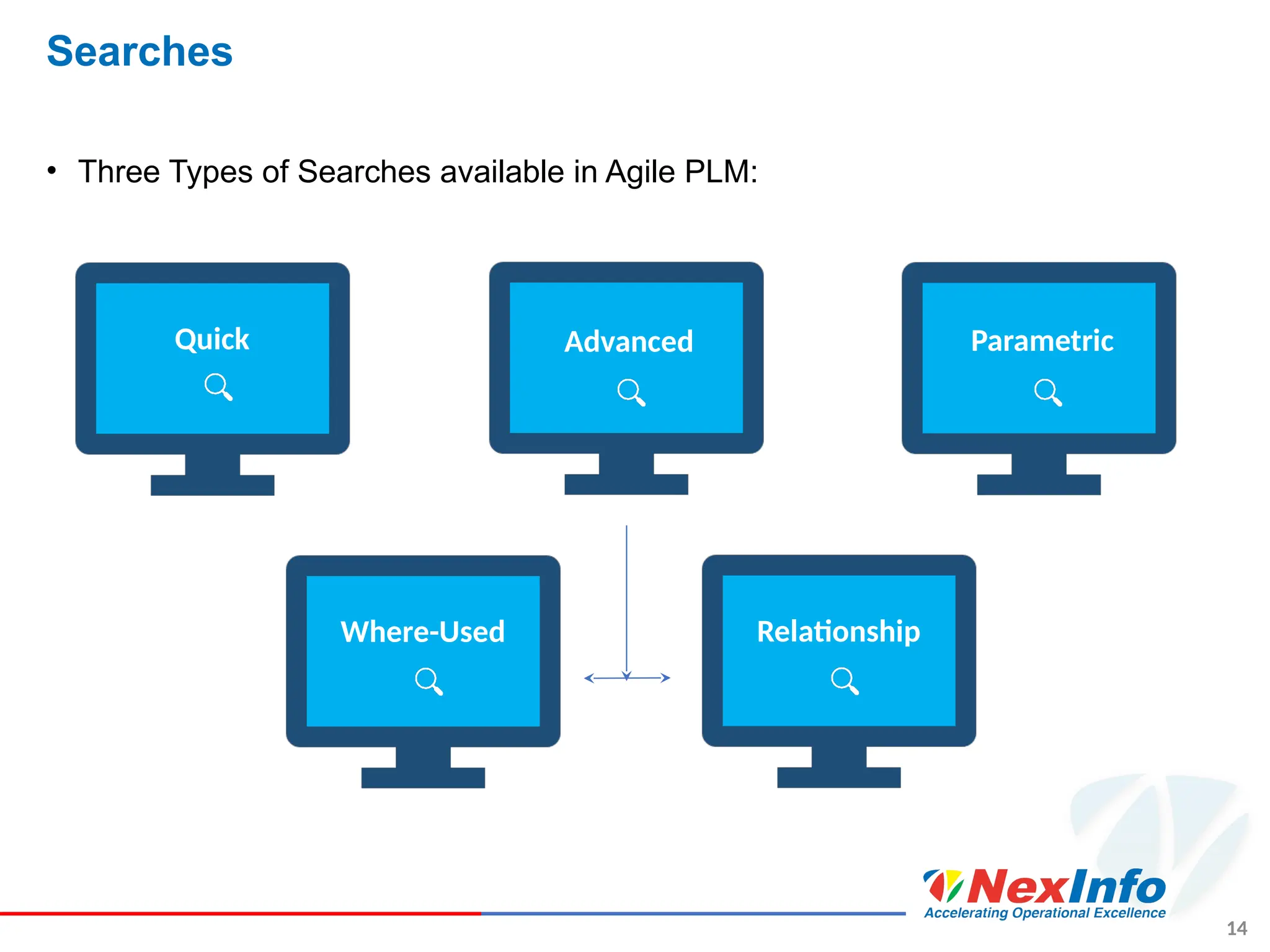 Searches

• Three Types of Searches available in Agile PLM:

Quick

Advanced

Parametric

Where-Used

Relationship

NexInfo
Accelerating Operational Excellence

14